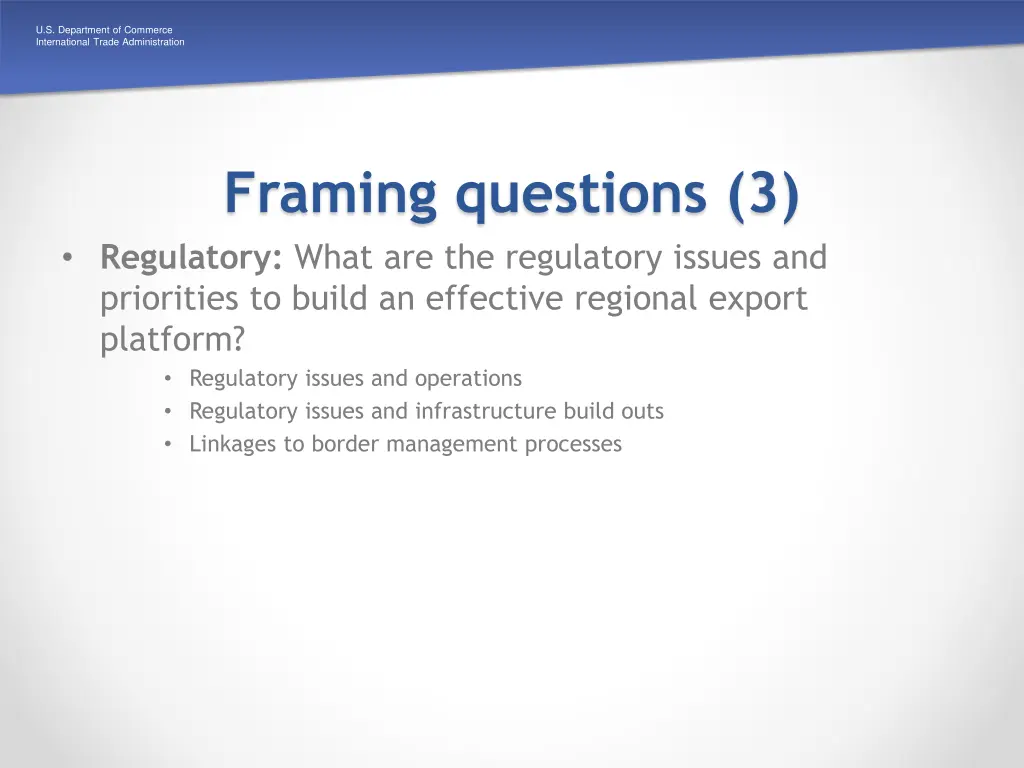 U.S. Department of Commerce
International Trade Administration

Framing questions (3)

• Regulatory: What are the regulatory issues and priorities to build an effective regional export platform?
  • Regulatory issues and operations
  • Regulatory issues and infrastructure build outs
  • Linkages to border management processes